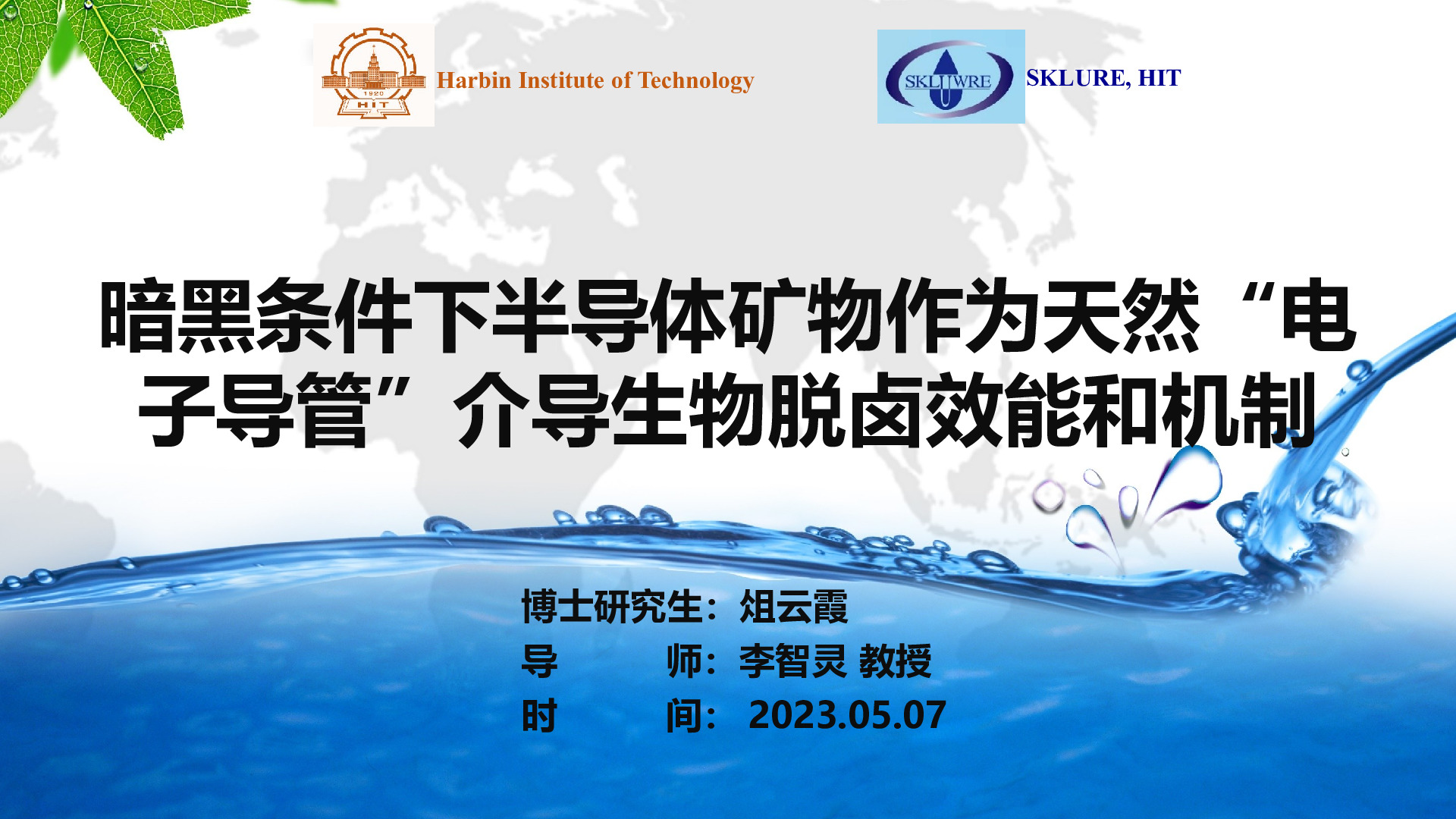 1920
HIT
Harbin Institute of Technology

SKLUWRE
SKLURE, HIT

暗黑条件下半导体矿物作为天然“电子导管”介导生物脱卤效能和机制

博士研究生：俎云霞
导　　师：李智灵 教授
时　　间： 2023.05.07